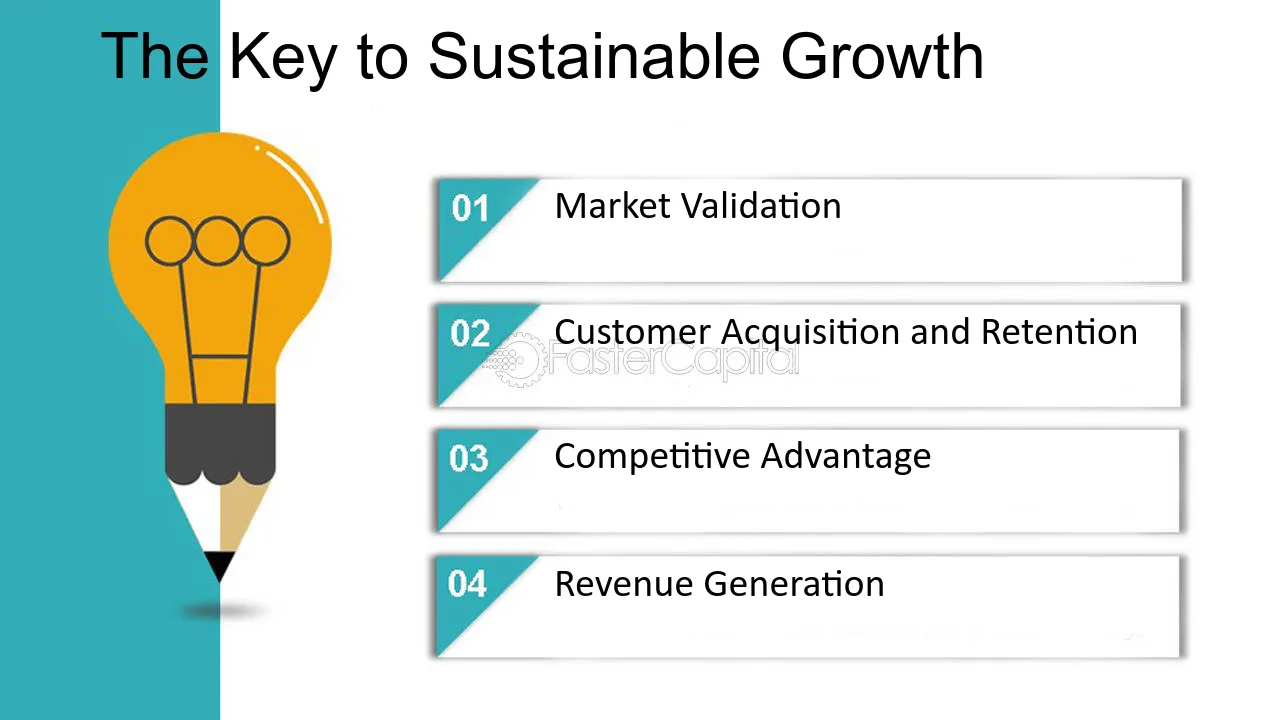 The Key to Sustainable Growth

01 Market Validation

02 Customer Acquisition and Retention

03 Competitive Advantage

04 Revenue Generation

FasterCapital